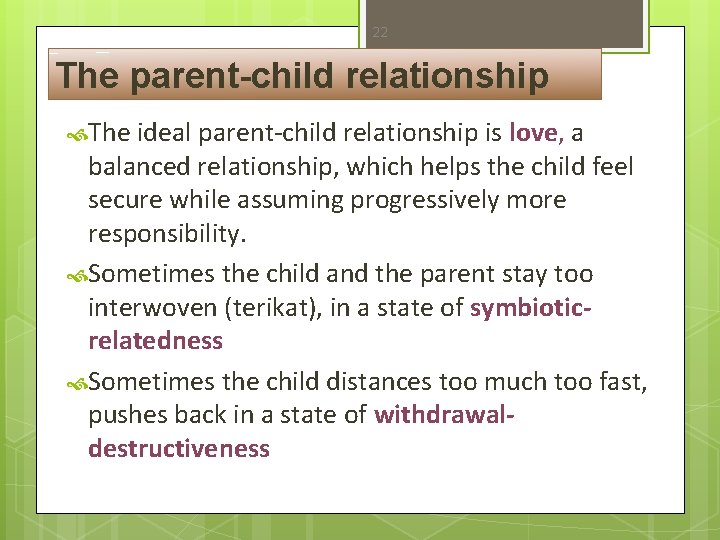 22

The parent-child relationship

The ideal parent-child relationship is love, a balanced relationship, which helps the child feel secure while assuming progressively more responsibility.

Sometimes the child and the parent stay too interwoven (terikat), in a state of symbiotic-relatedness

Sometimes the child distances too much too fast, pushes back in a state of withdrawal-destructiveness